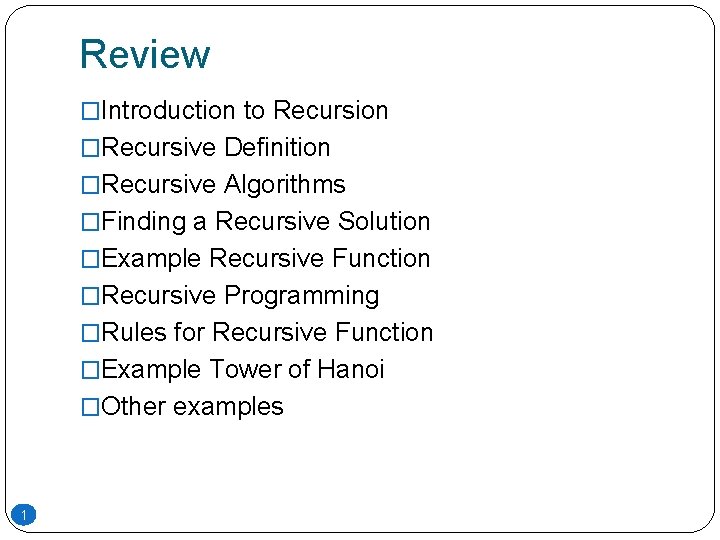 Review

□Introduction to Recursion
□Recursive Definition
□Recursive Algorithms
□Finding a Recursive Solution
□Example Recursive Function
□Recursive Programming
□Rules for Recursive Function
□Example Tower of Hanoi
□Other examples

1